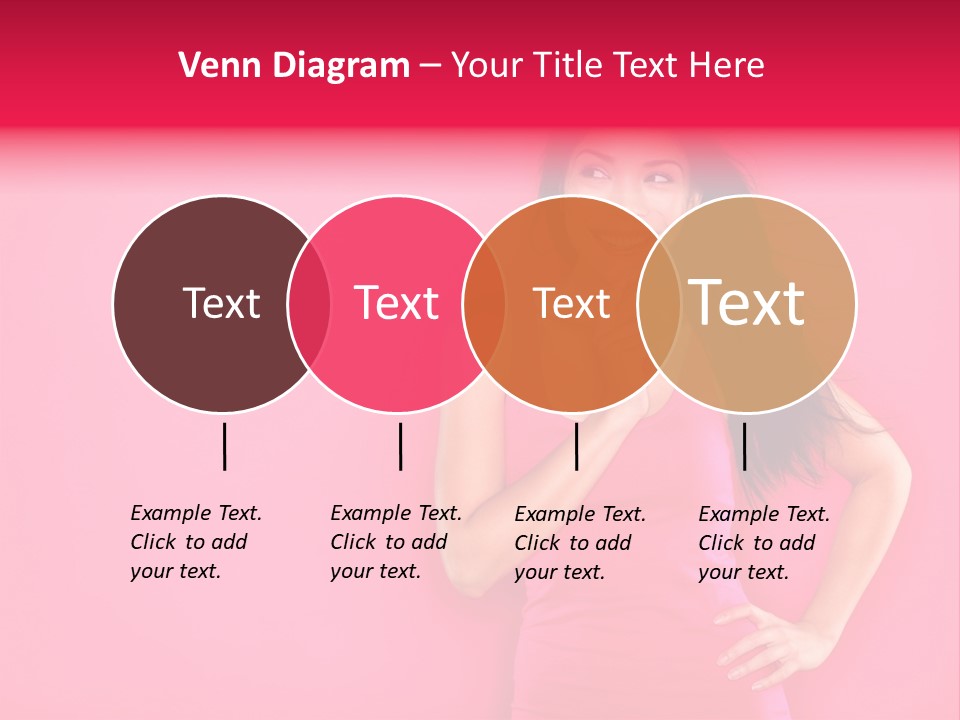 Venn Diagram – Your Title Text Here

Text

Text

Text

Text

Example Text. Click to add your text.

Example Text. Click to add your text.

Example Text. Click to add your text.

Example Text. Click to add your text.